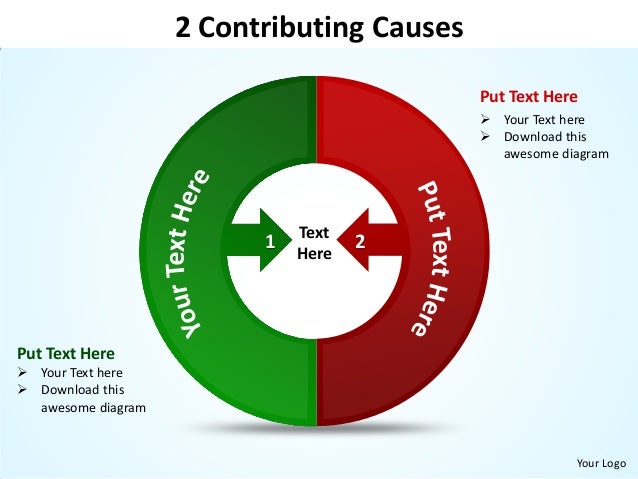 2 Contributing Causes

Put Text Here
➢ Your Text here
➢ Download this awesome diagram

Your Text Here

1

Text Here

2

Put Text Here

Put Text Here
➢ Your Text here
➢ Download this awesome diagram

Your Logo